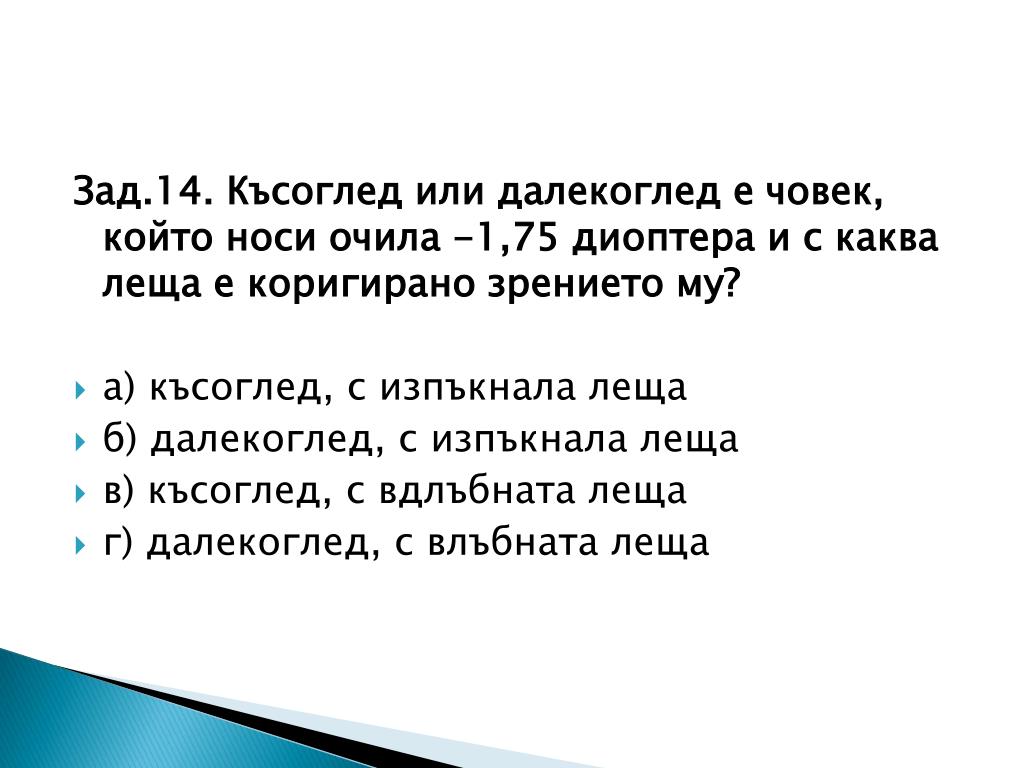 Зад.14. Късоглед или далекоглед е човек, който носи очила -1,75 диоптера и с каква леща е коригирано зрението му?

а) късоглед, с изпъкнала леща
б) далекоглед, с изпъкнала леща
в) късоглед, с вдлъбната леща
г) далекоглед, с влъбната леща